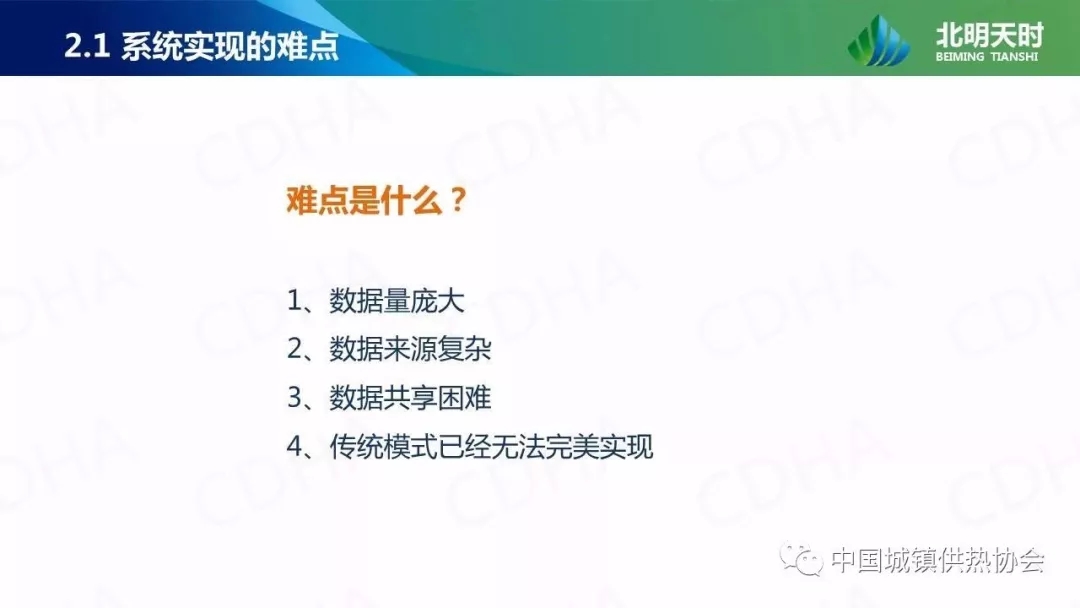 2.1 系统实现的难点

北明天时
BEIMING TIANSHI

CDHA

难点是什么？

1、数据量庞大
2、数据来源复杂
3、数据共享困难
4、传统模式已经无法完美实现

中国城镇供热协会